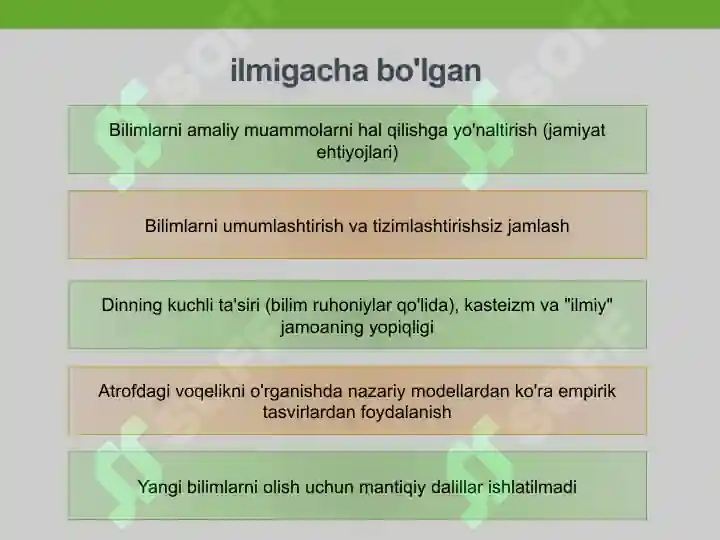 ilmigacha bo'lgan

Bilimlarni amaliy muammolarni hal qilishga yo'naltirish (jamiyat ehtiyojlari)

Bilimlarni umumlashtirish va tizimlashtirishsiz jamlash

Dinning kuchli ta'siri (bilim ruhoniylar qo'lida), kasteizm va "ilmiy" jamoaning yopiqligi

Atrofdagi voqelikni o'rganishda nazariy modellardan ko'ra empirik tasvirlardan foydalanish

Yangi bilimlarni olish uchun mantiqiy dalillar ishlatilmadi